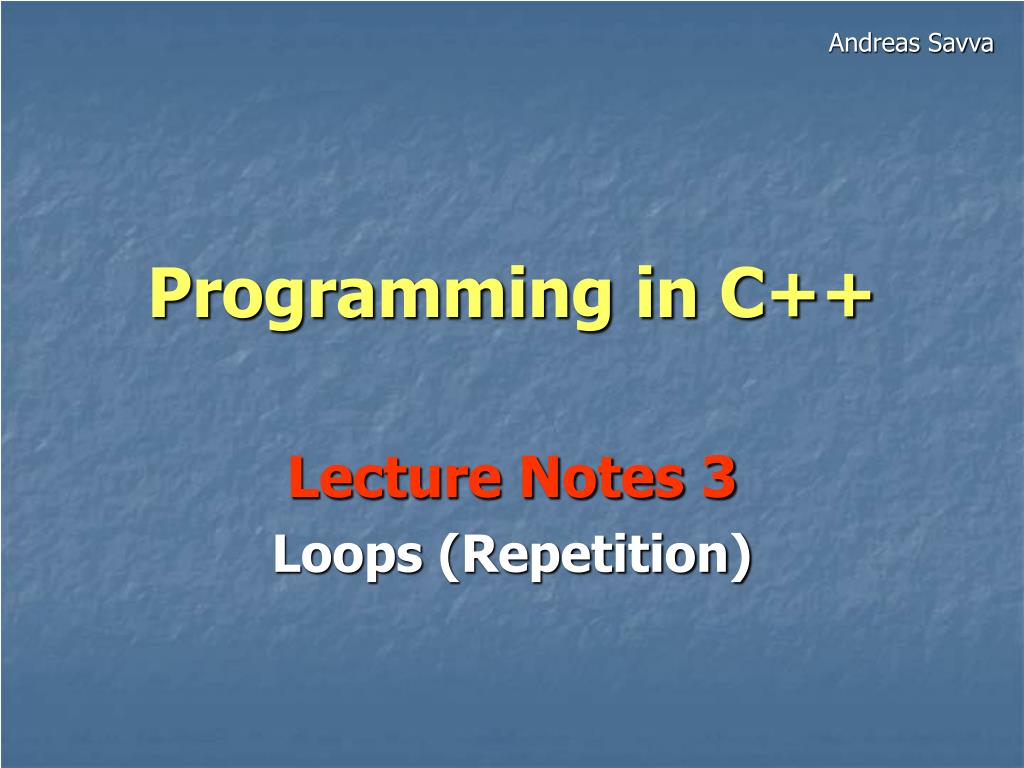 Andreas Savva

Programming in C++

Lecture Notes 3
Loops (Repetition)